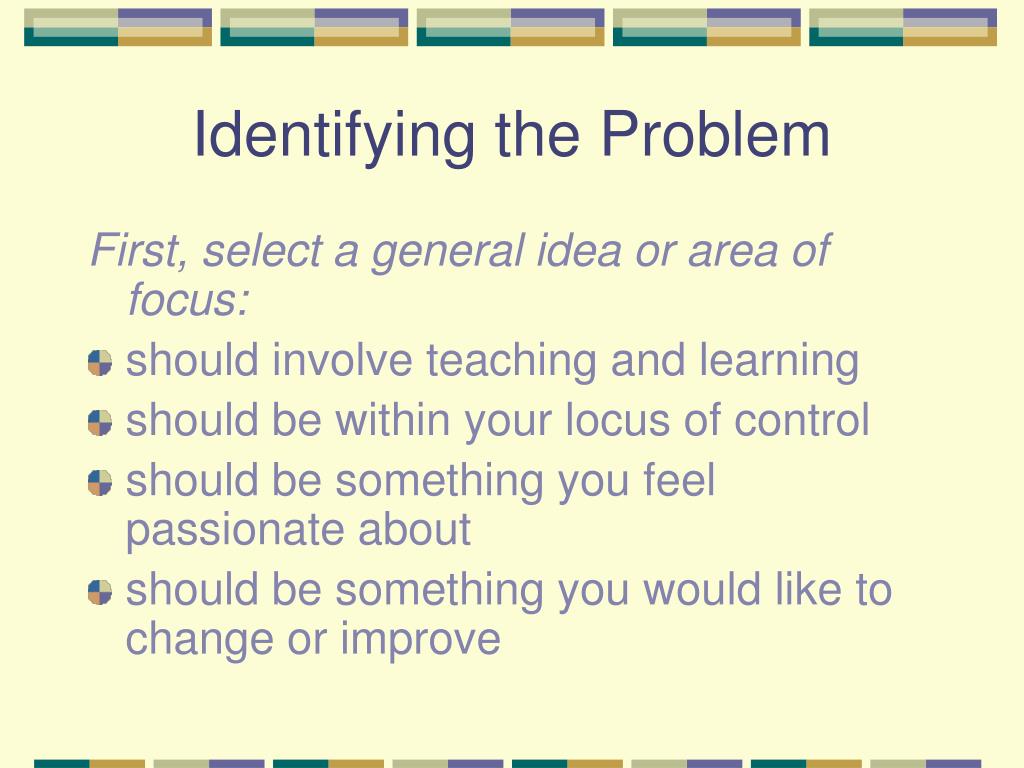 Identifying the Problem

First, select a general idea or area of focus:

should involve teaching and learning

should be within your locus of control

should be something you feel passionate about

should be something you would like to change or improve